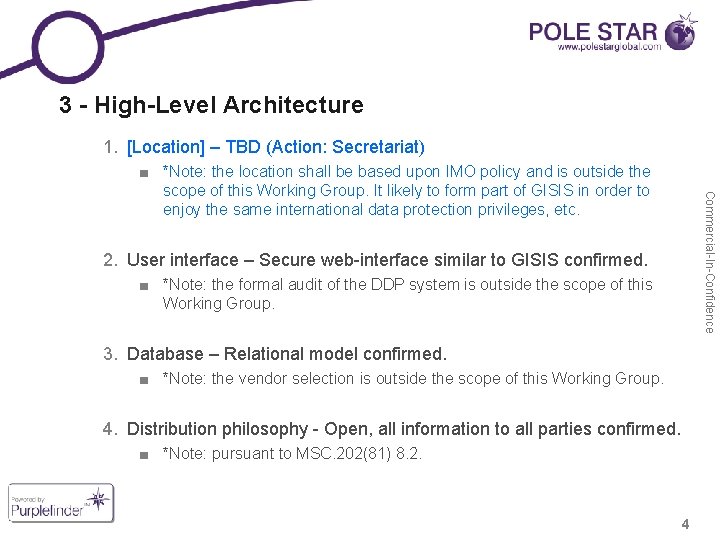 POLE STAR
www.polestarglobal.com

3 - High-Level Architecture

1. [Location] – TBD (Action: Secretariat)
■ *Note: the location shall be based upon IMO policy and is outside the scope of this Working Group. It likely to form part of GISIS in order to enjoy the same international data protection privileges, etc.

2. User interface – Secure web-interface similar to GISIS confirmed.
■ *Note: the formal audit of the DDP system is outside the scope of this Working Group.

3. Database – Relational model confirmed.
■ *Note: the vendor selection is outside the scope of this Working Group.

4. Distribution philosophy - Open, all information to all parties confirmed.
■ *Note: pursuant to MSC.202(81) 8.2.

Commercial-In-Confidence

Powered by Purplefinder

4